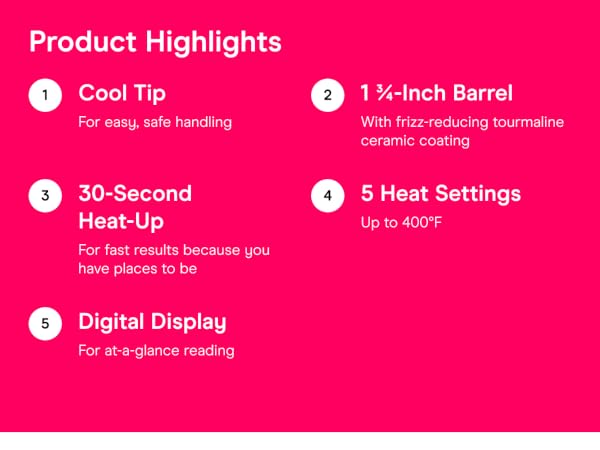 Product Highlights

1 Cool Tip
For easy, safe handling

2 1 ¾-Inch Barrel
With frizz-reducing tourmaline ceramic coating

3 30-Second Heat-Up
For fast results because you have places to be

4 5 Heat Settings
Up to 400°F

5 Digital Display
For at-a-glance reading